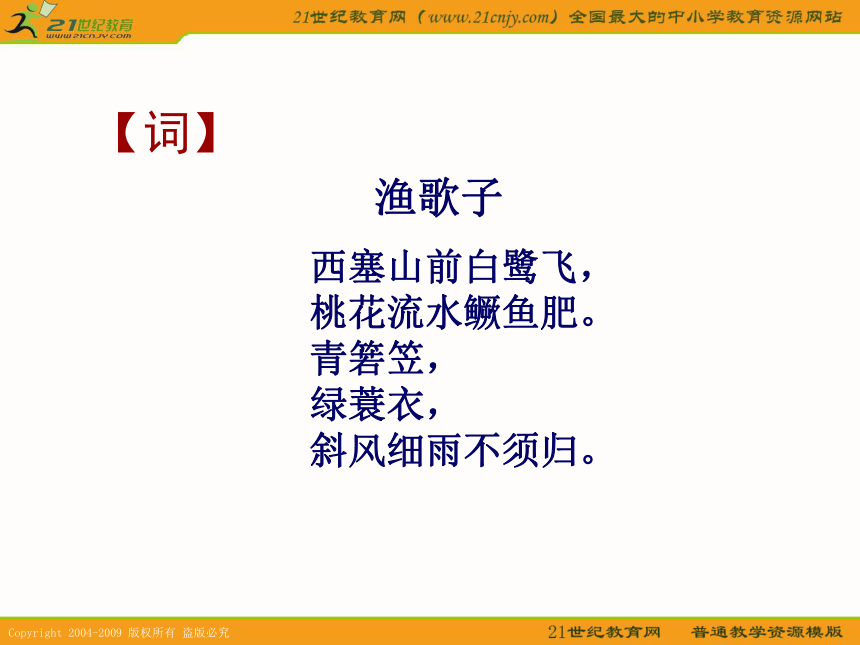 21世纪教育
www.21cnjy.com
21世纪教育网（www.21cnjy.com）全国最大的中小学教育资源网站

【词】

渔歌子

西塞山前白鹭飞，
桃花流水鳜鱼肥。
青箬笠，
绿蓑衣，
斜风细雨不须归。

Copyright 2004-2009 版权所有 盗版必究
21世纪教育网 普通教学资源模版